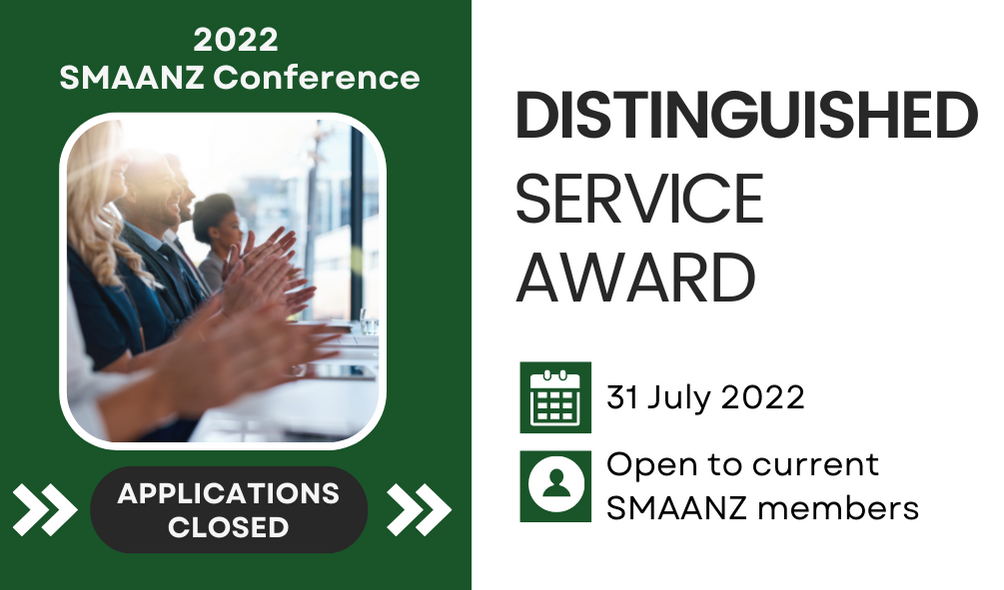 2022
SMAANZ Conference

APPLICATIONS CLOSED

DISTINGUISHED
SERVICE
AWARD

31 July 2022

Open to current SMAANZ members